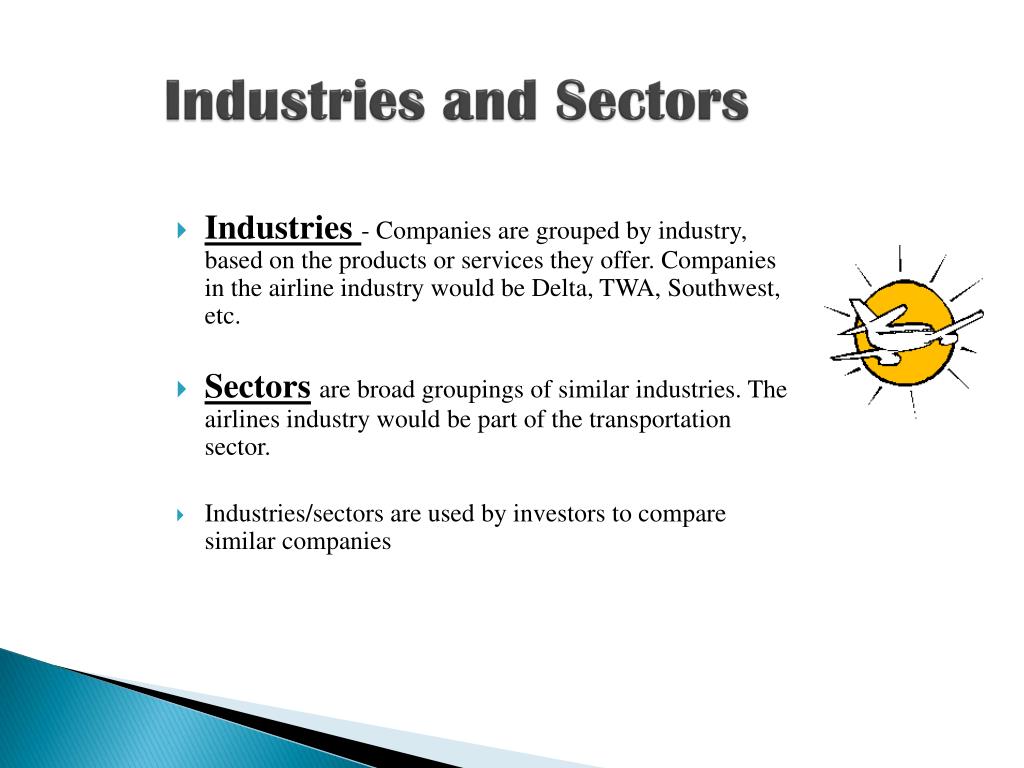 Industries and Sectors

Industries - Companies are grouped by industry, based on the products or services they offer. Companies in the airline industry would be Delta, TWA, Southwest, etc.

Sectors are broad groupings of similar industries. The airlines industry would be part of the transportation sector.

Industries/sectors are used by investors to compare similar companies